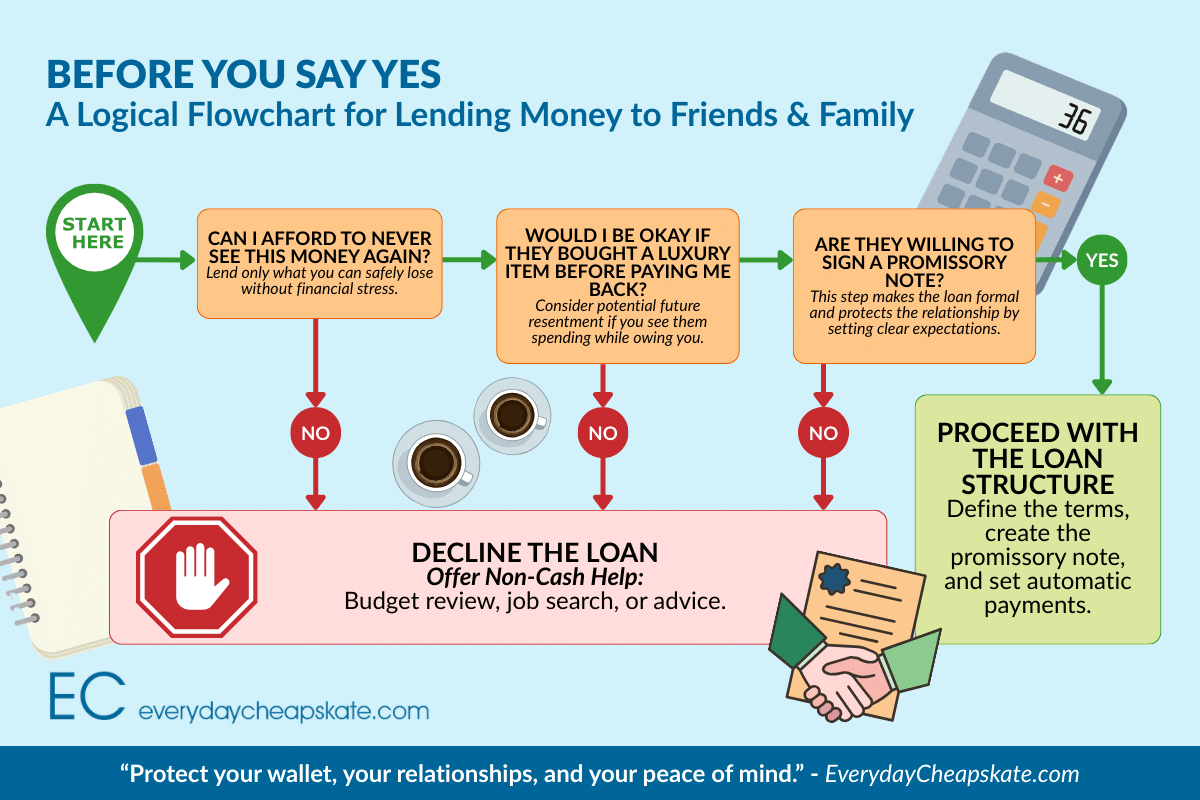 BEFORE YOU SAY YES
A Logical Flowchart for Lending Money to Friends & Family

36

START HERE

CAN I AFFORD TO NEVER SEE THIS MONEY AGAIN?
Lend only what you can safely lose without financial stress.

WOULD I BE OKAY IF THEY BOUGHT A LUXURY ITEM BEFORE PAYING ME BACK?
Consider potential future resentment if you see them spending while owing you.

ARE THEY WILLING TO SIGN A PROMISSORY NOTE?
This step makes the loan formal and protects the relationship by setting clear expectations.

YES

NO

NO

NO

PROCEED WITH THE LOAN STRUCTURE
Define the terms, create the promissory note, and set automatic payments.

DECLINE THE LOAN
Offer Non-Cash Help:
Budget review, job search, or advice.

EC everydaycheapskate.com

“Protect your wallet, your relationships, and your peace of mind.” - EverydayCheapskate.com